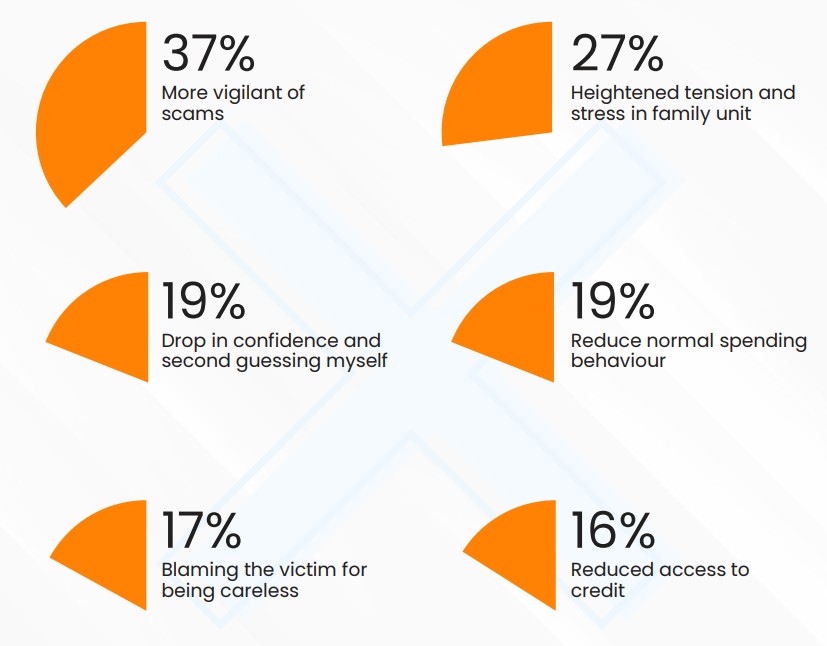 37%
More vigilant of scams

27%
Heightened tension and stress in family unit

19%
Drop in confidence and second guessing myself

19%
Reduce normal spending behaviour

17%
Blaming the victim for being careless

16%
Reduced access to credit